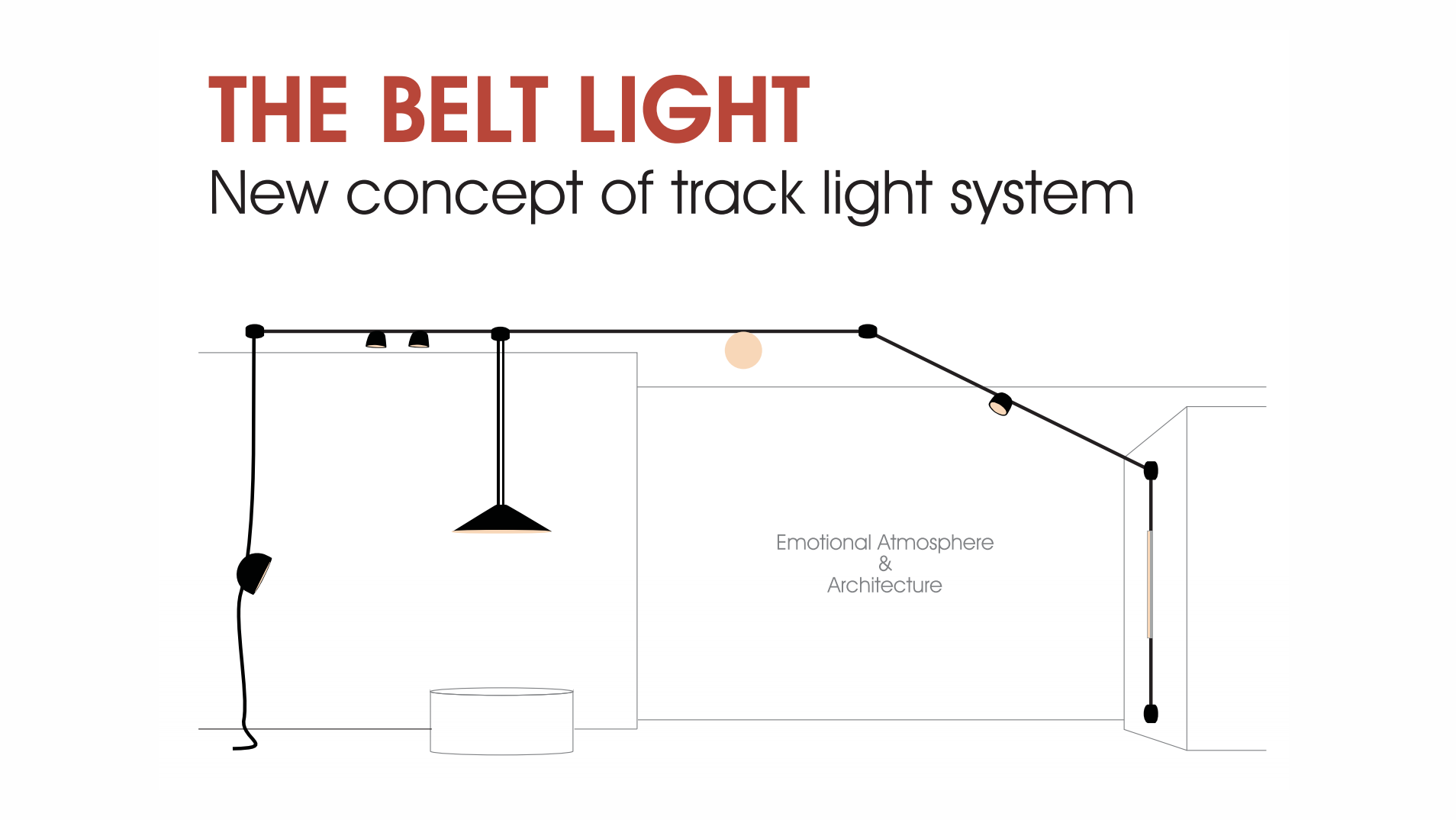 THE BELT LIGHT
New concept of track light system

Emotional Atmosphere
&
Architecture